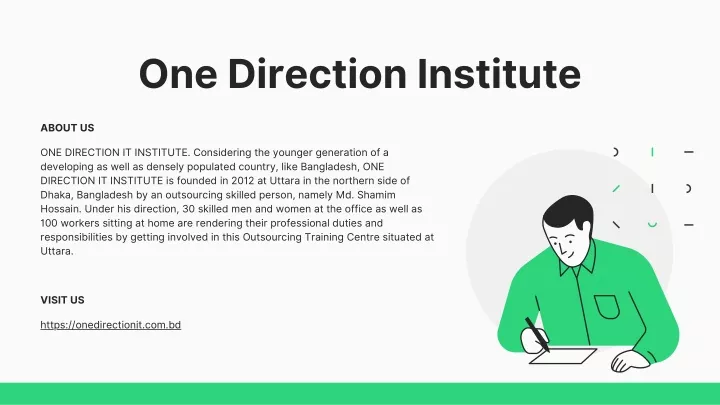 One Direction Institute

ABOUT US

ONE DIRECTION IT INSTITUTE. Considering the younger generation of a developing as well as densely populated country, like Bangladesh, ONE DIRECTION IT INSTITUTE is founded in 2012 at Uttara in the northern side of Dhaka, Bangladesh by an outsourcing skilled person, namely Md. Shamim Hossain. Under his direction, 30 skilled men and women at the office as well as 100 workers sitting at home are rendering their professional duties and responsibilities by getting involved in this Outsourcing Training Centre situated at Uttara.

VISIT US

https://onedirectionit.com.bd